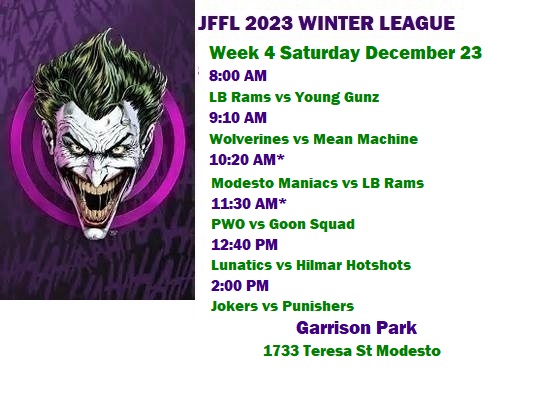 JFFL 2023 WINTER LEAGUE

Week 4 Saturday December 23

8:00 AM

LB Rams vs Young Gunz

9:10 AM

Wolverines vs Mean Machine

10:20 AM*

Modesto Maniacs vs LB Rams

11:30 AM*

PWO vs Goon Squad

12:40 PM

Lunatics vs Hilmar Hotshots

2:00 PM

Jokers vs Punishers

Garrison Park

1733 Teresa St Modesto